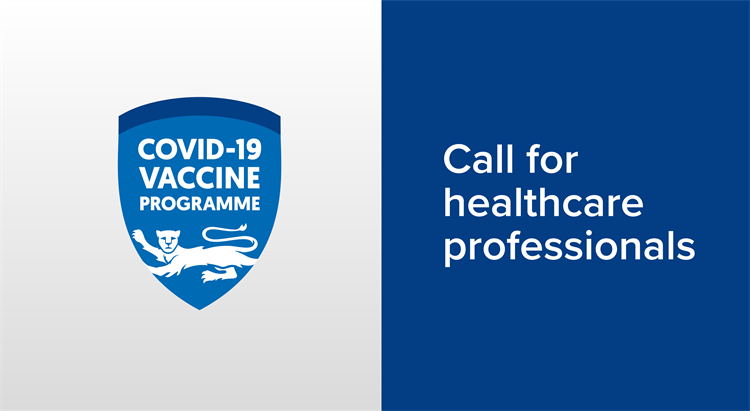 COVID-19
VACCINE
PROGRAMME

Call for healthcare professionals